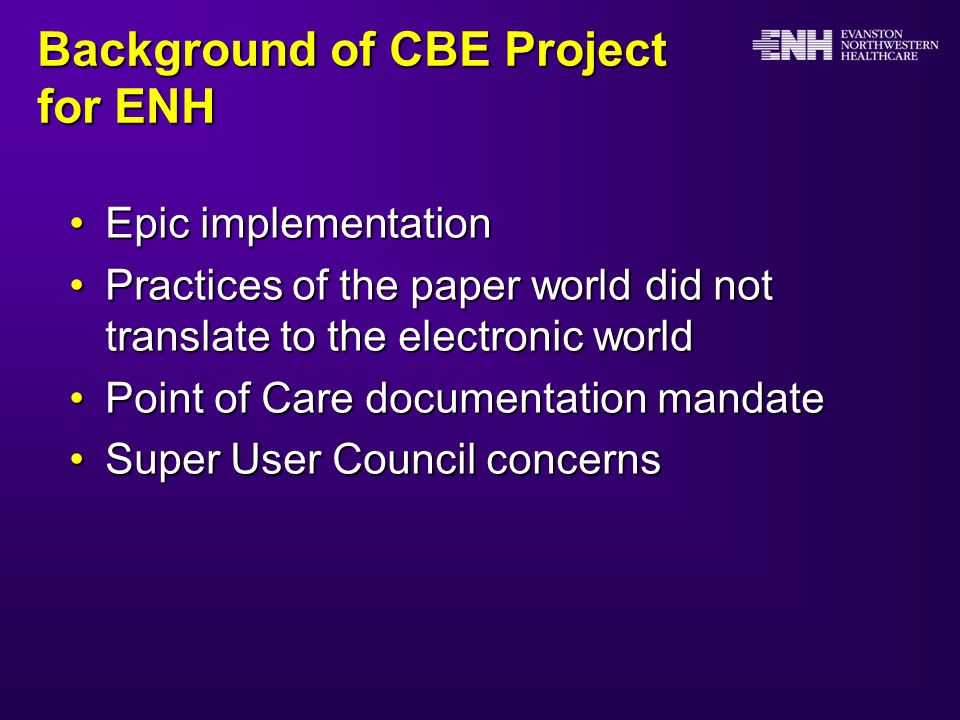 Background of CBE Project for ENH

ENH EVANSTON NORTHWESTERN HEALTHCARE

• Epic implementation
• Practices of the paper world did not translate to the electronic world
• Point of Care documentation mandate
• Super User Council concerns